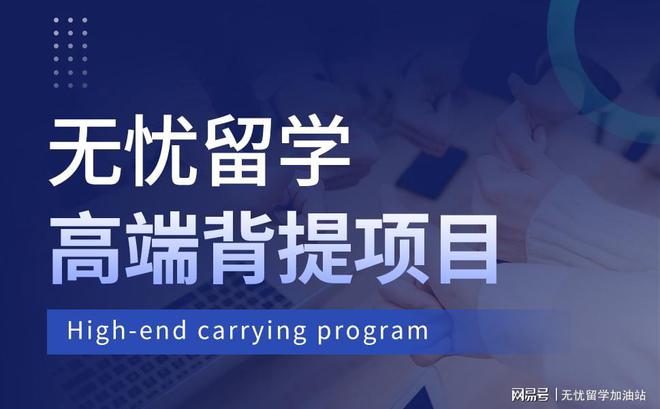 无忧留学
高端背提项目

High-end carrying program

网易号 | 无忧留学加油站